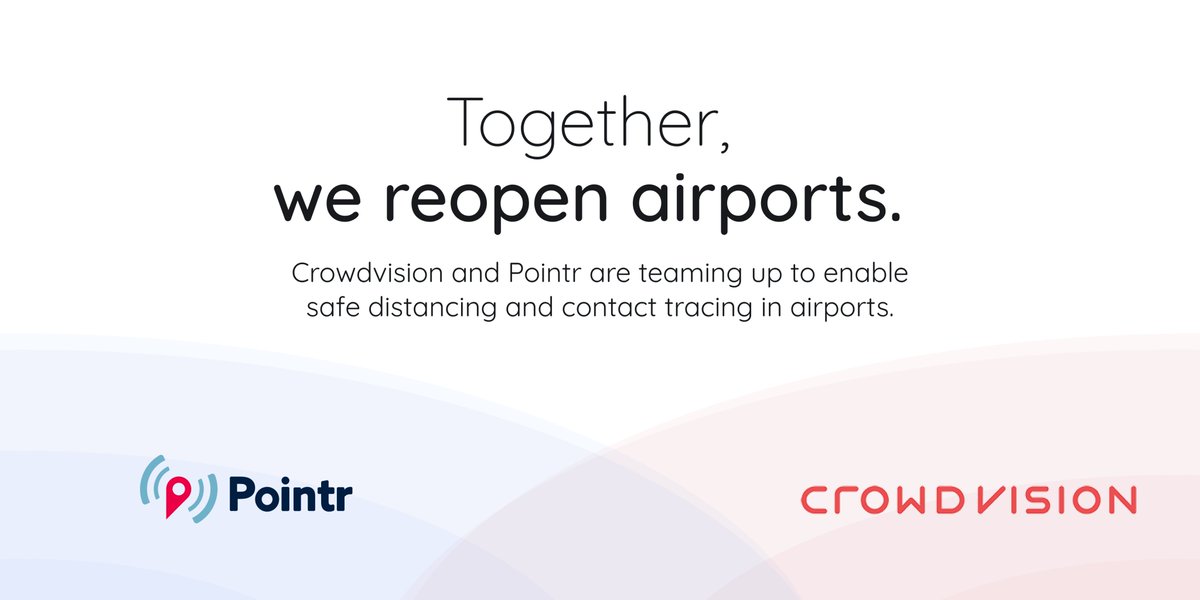 Together,
we reopen airports.

Crowdvision and Pointr are teaming up to enable safe distancing and contact tracing in airports.

Pointr

CROWDVISION